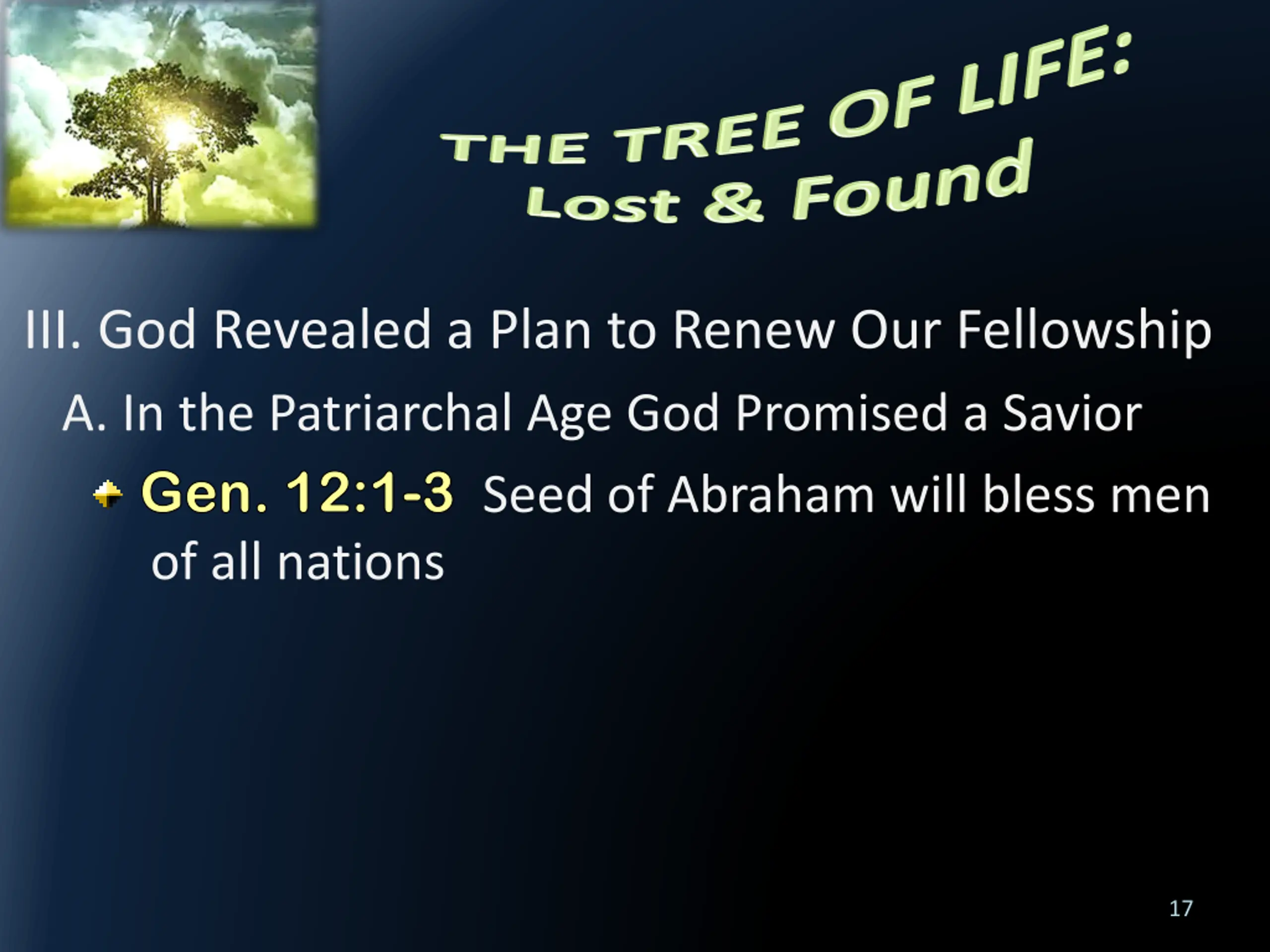 THE TREE OF LIFE:
Lost & Found

III. God Revealed a Plan to Renew Our Fellowship

A. In the Patriarchal Age God Promised a Savior

Gen. 12:1-3 Seed of Abraham will bless men of all nations

17